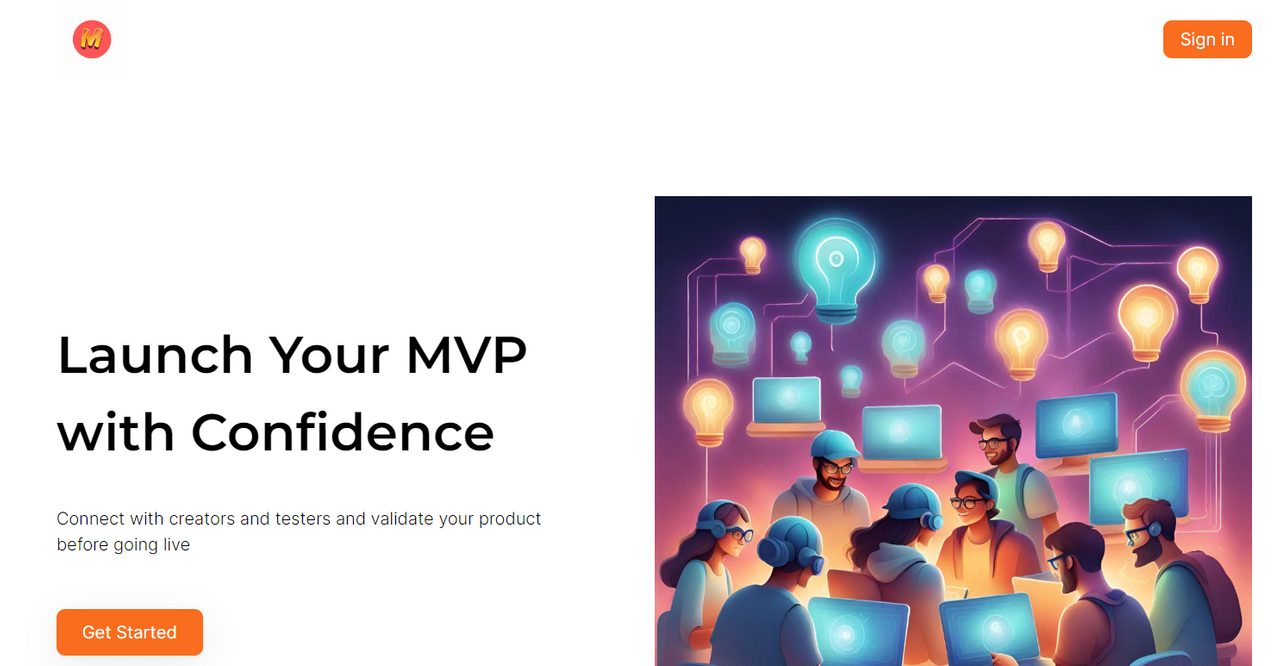 M

Sign in

Launch Your MVP with Confidence

Connect with creators and testers and validate your product before going live

Get Started